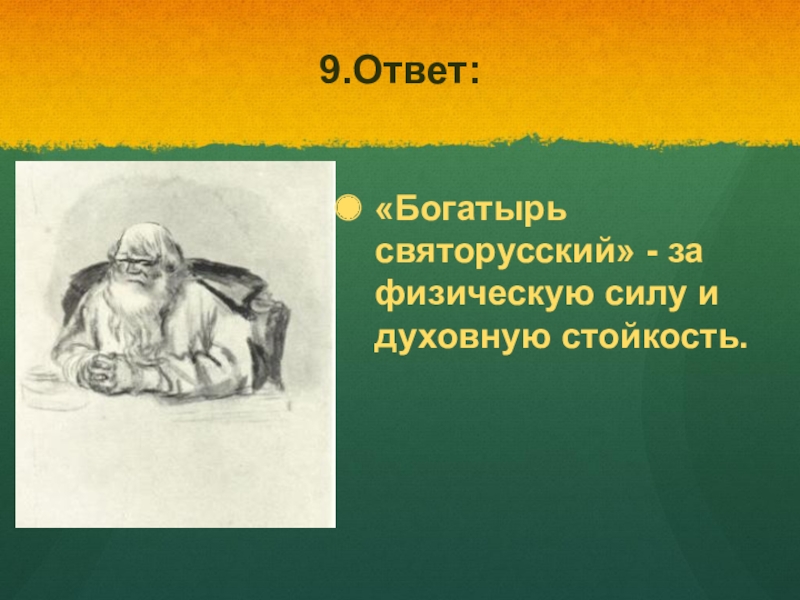 9.Ответ:

«Богатырь святорусский» - за физическую силу и духовную стойкость.